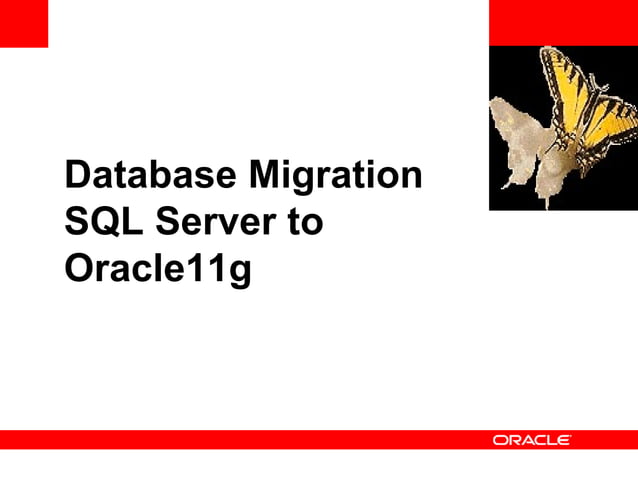 Database Migration
SQL Server to
Oracle11g

ORACLE